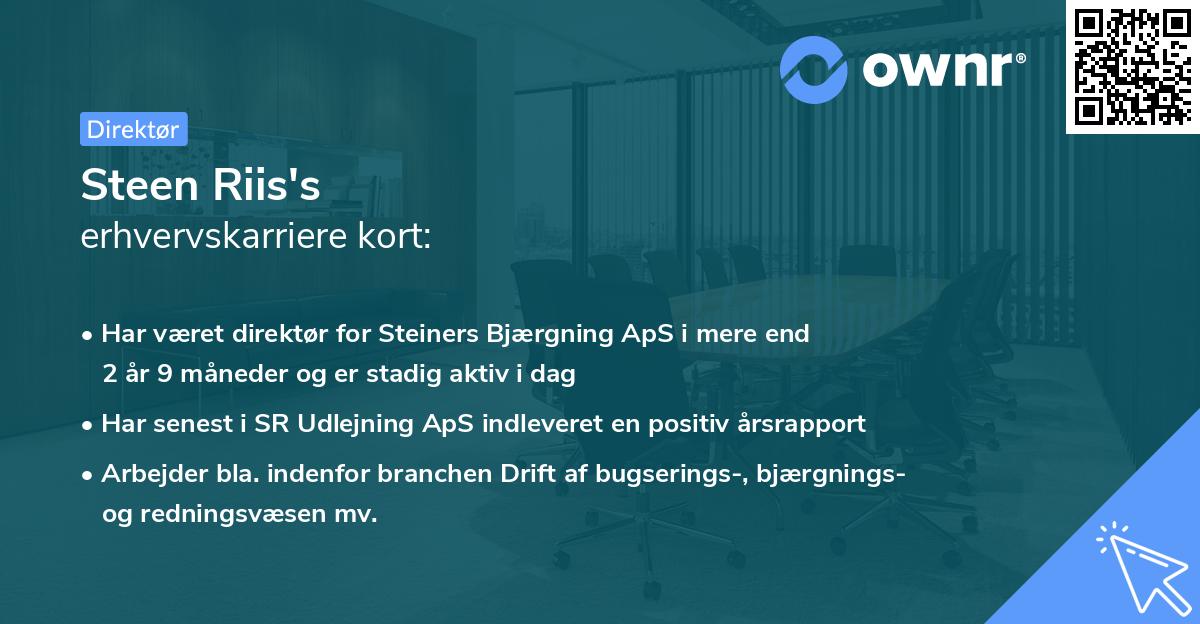 ownr®

Direktør

Steen Riis's
erhvervskarriere kort:

• Har været direktør for Steiners Bjærgning ApS i mere end 2 år 9 måneder og er stadig aktiv i dag
• Har senest i SR Udlejning ApS indleveret en positiv årsrapport
• Arbejder bla. indenfor branchen Drift af bugserings-, bjærgnings- og redningsvæsen mv.